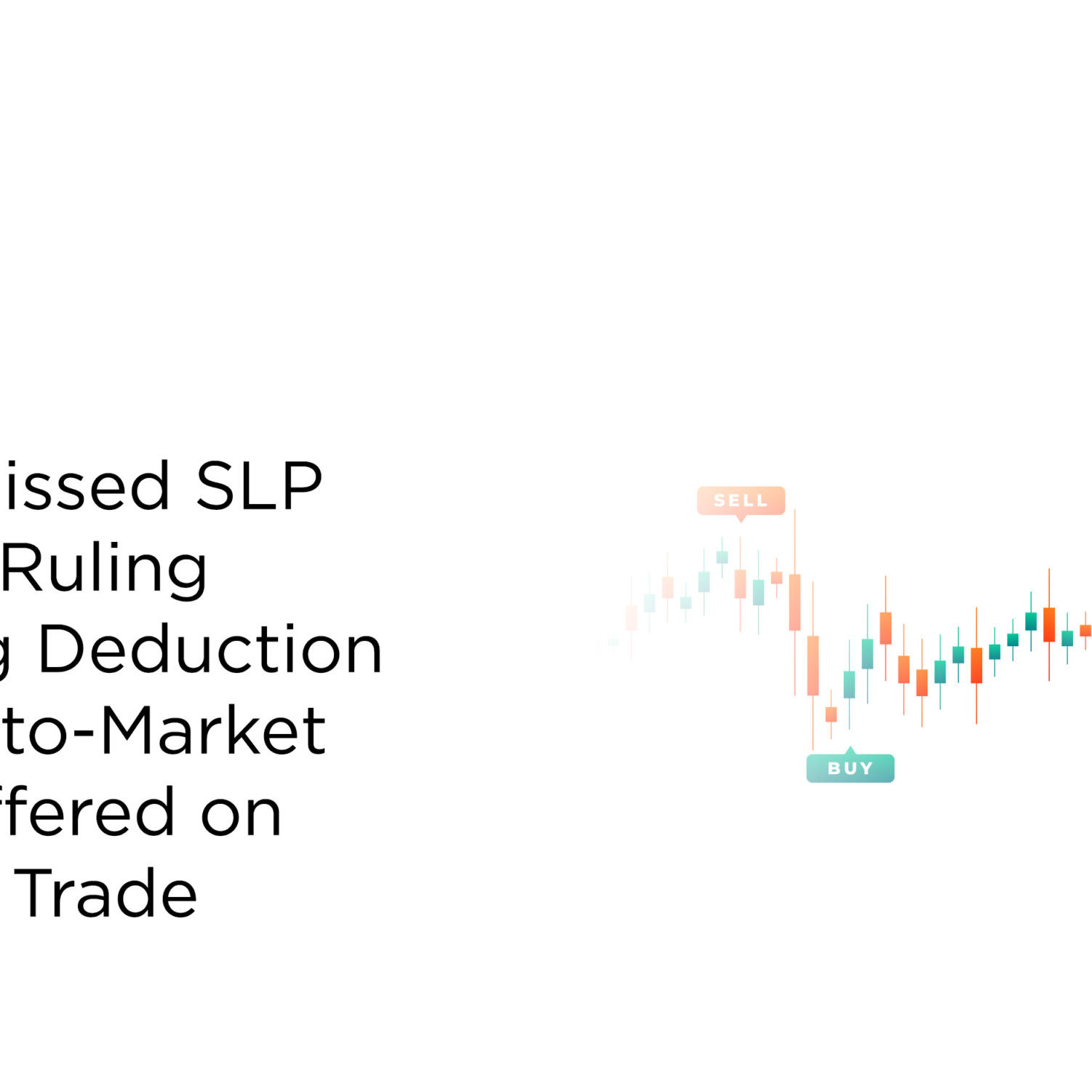 issed SLP
Ruling
g Deduction
to-Market
ffered on
Trade

SELL

BUY